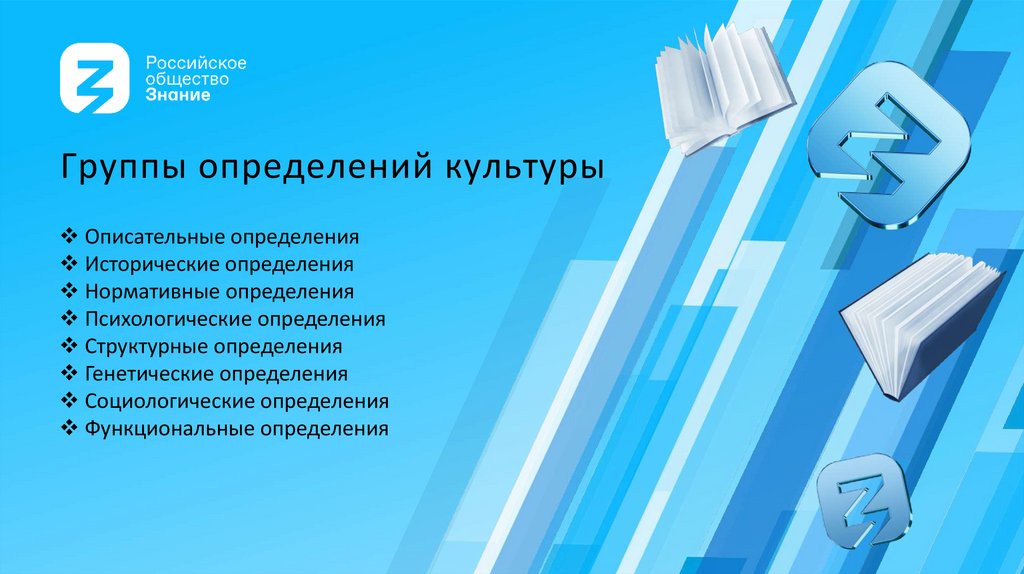 Российское общество Знание

Группы определений культуры

❖ Описательные определения
❖ Исторические определения
❖ Нормативные определения
❖ Психологические определения
❖ Структурные определения
❖ Генетические определения
❖ Социологические определения
❖ Функциональные определения